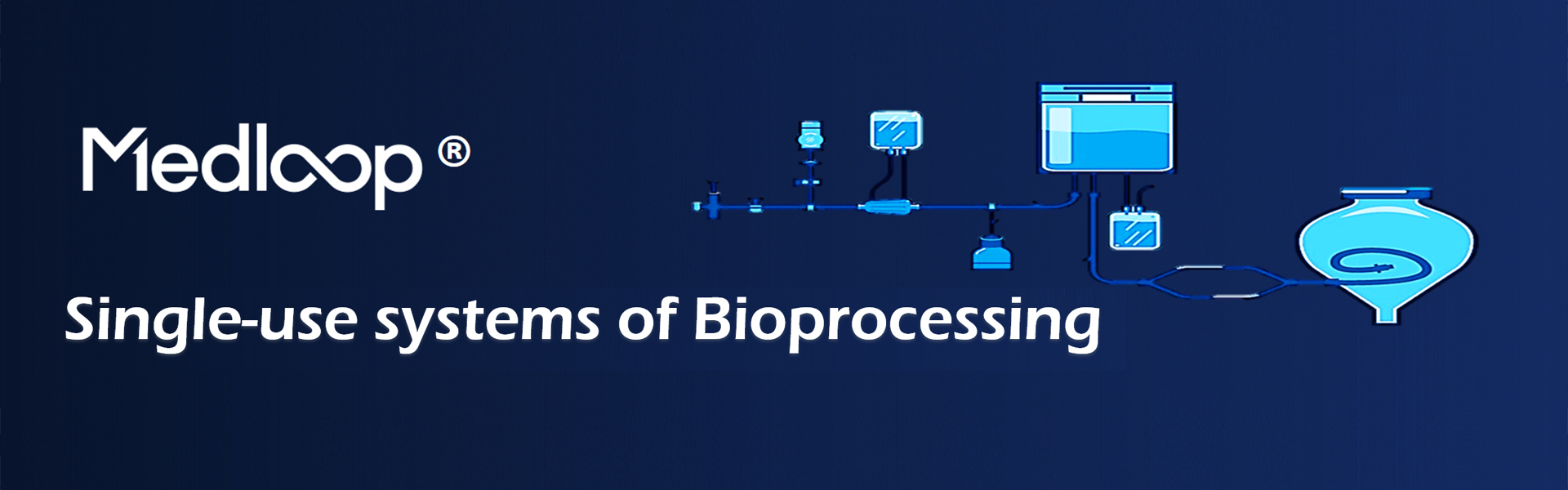 Medloop ®

Single-use systems of Bioprocessing